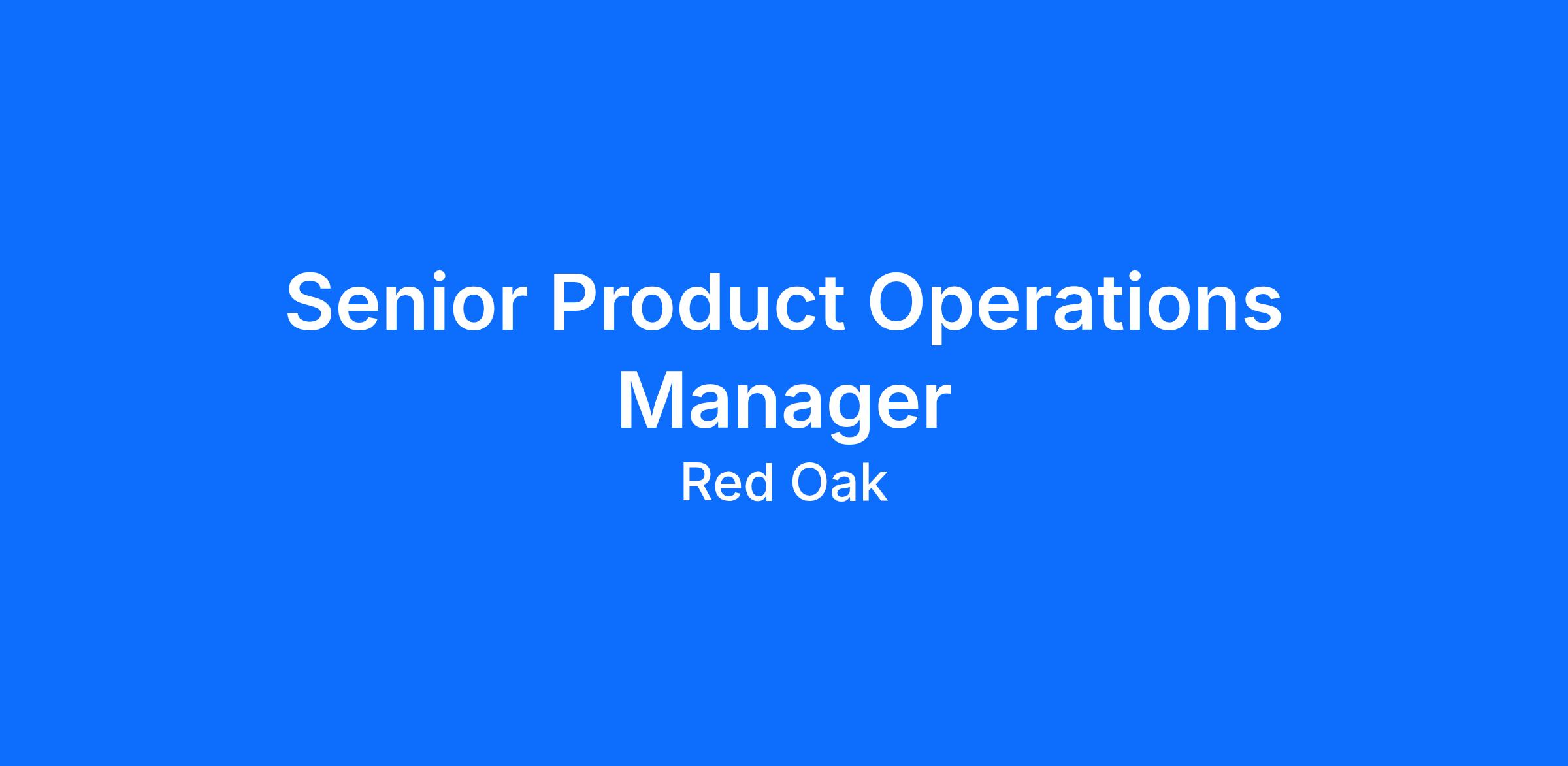 Senior Product Operations Manager

Red Oak